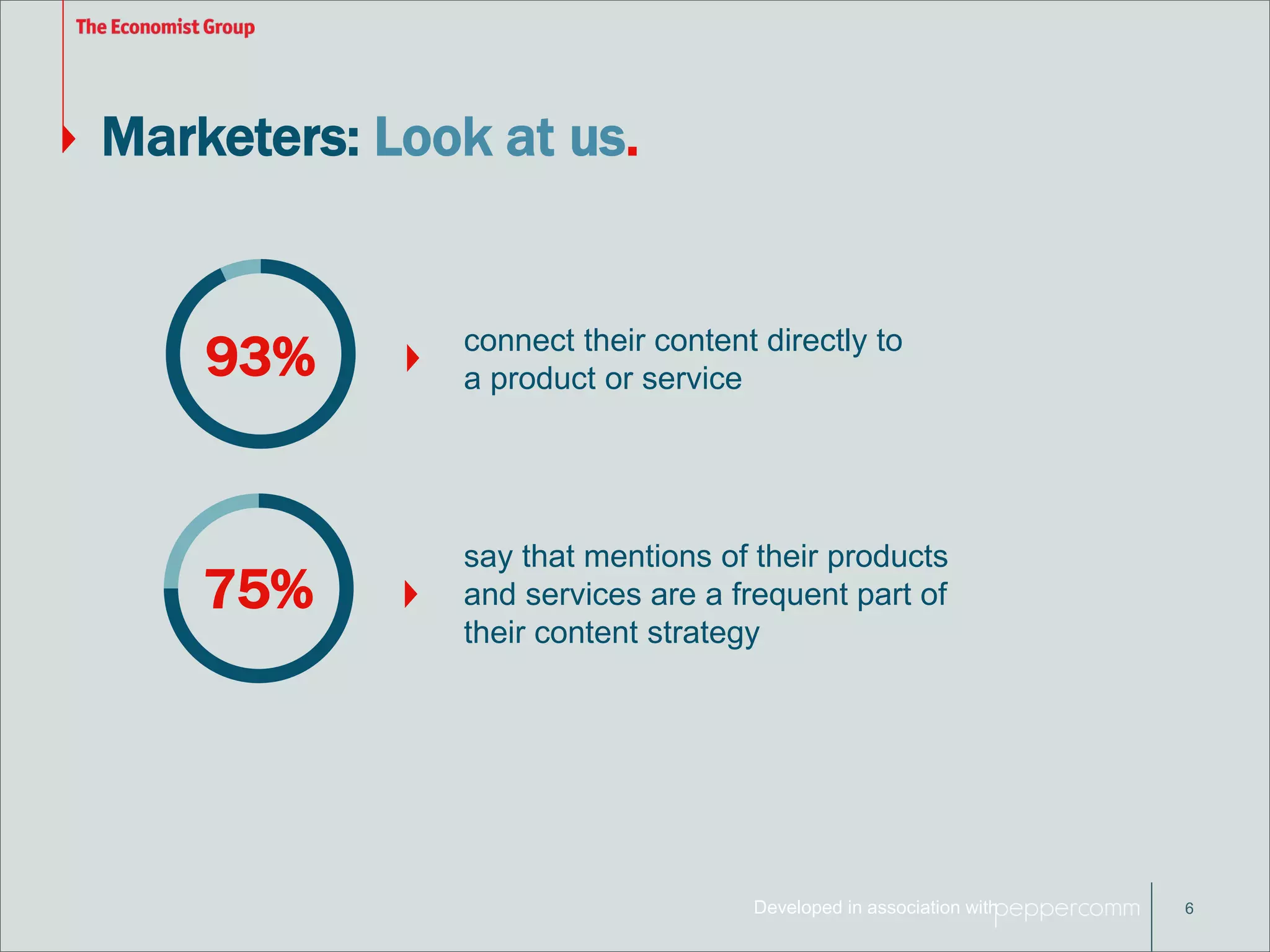 The Economist Group

Marketers: Look at us.

93%

connect their content directly to a product or service

75%

say that mentions of their products and services are a frequent part of their content strategy

Developed in association with peppercomm

6